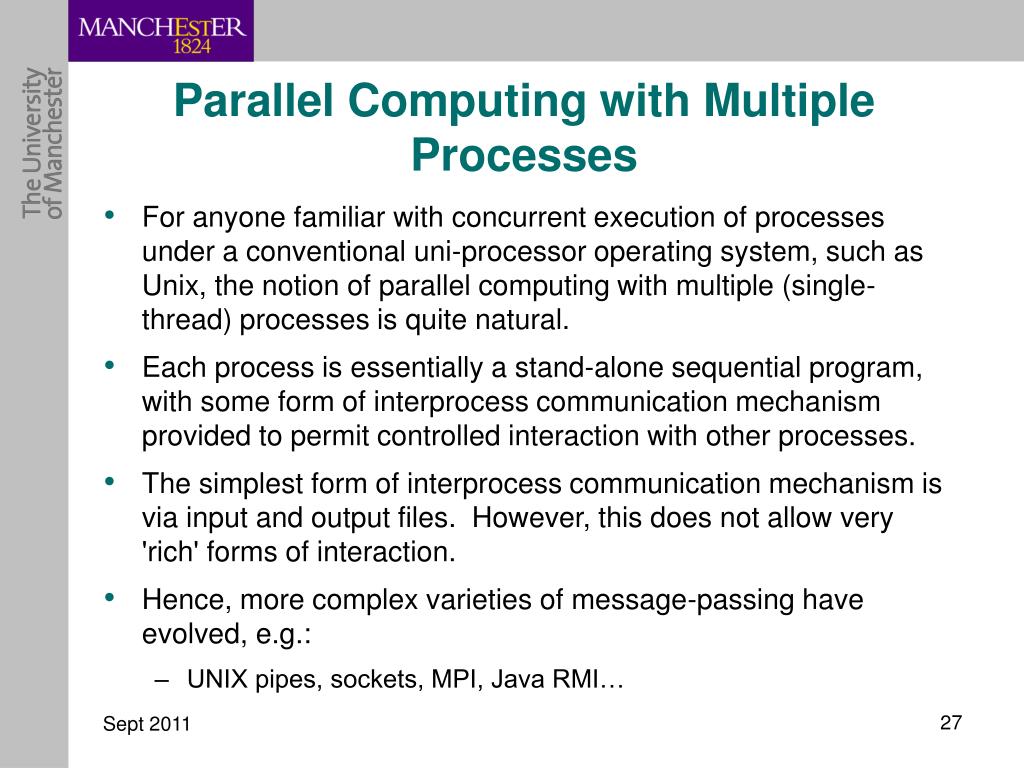 MANCHESTER
1824

The University of Manchester

Parallel Computing with Multiple Processes

• For anyone familiar with concurrent execution of processes under a conventional uni-processor operating system, such as Unix, the notion of parallel computing with multiple (single-thread) processes is quite natural.

• Each process is essentially a stand-alone sequential program, with some form of interprocess communication mechanism provided to permit controlled interaction with other processes.

• The simplest form of interprocess communication mechanism is via input and output files. However, this does not allow very 'rich' forms of interaction.

• Hence, more complex varieties of message-passing have evolved, e.g.:

– UNIX pipes, sockets, MPI, Java RMI…

Sept 2011

27